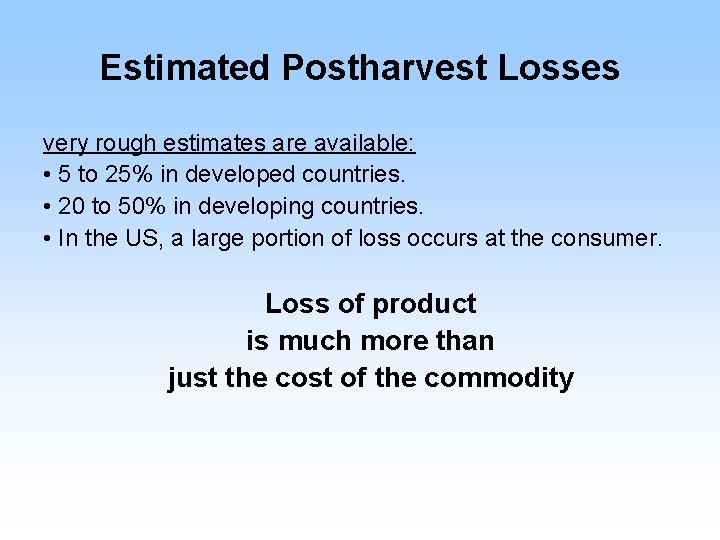 Estimated Postharvest Losses

very rough estimates are available:
• 5 to 25% in developed countries.
• 20 to 50% in developing countries.
• In the US, a large portion of loss occurs at the consumer.

Loss of product
is much more than
just the cost of the commodity